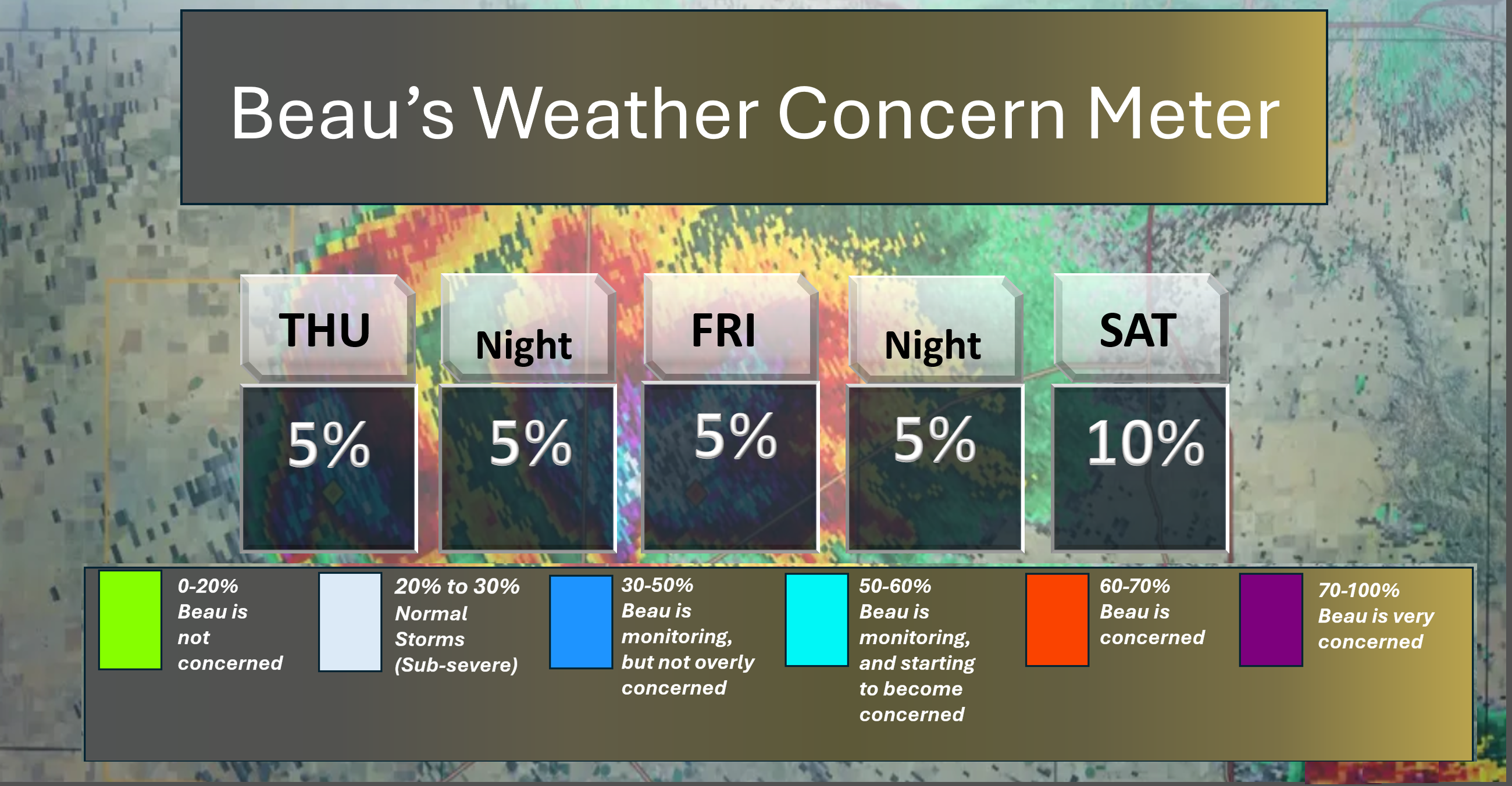 Beau's Weather Concern Meter

| THU | Night | FRI | Night | SAT |
|---|---|---|---|---|
| 5% | 5% | 5% | 5% | 10% |

0-20% Beau is not concerned

20% to 30% Normal Storms (Sub-severe)

30-50% Beau is monitoring, but not overly concerned

50-60% Beau is monitoring, and starting to become concerned

60-70% Beau is concerned

70-100% Beau is very concerned